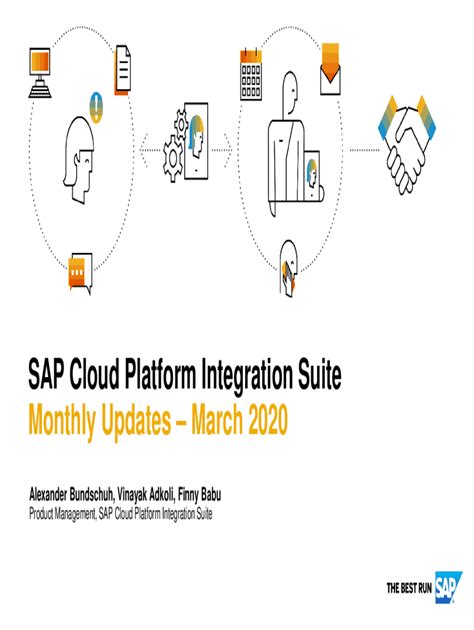 SAP Cloud Platform Integration Suite
Monthly Updates – March 2020

Alexander Bundschuh, Vinayak Adkoli, Finny Babu
Product Management, SAP Cloud Platform Integration Suite

THE BEST RUN SAP